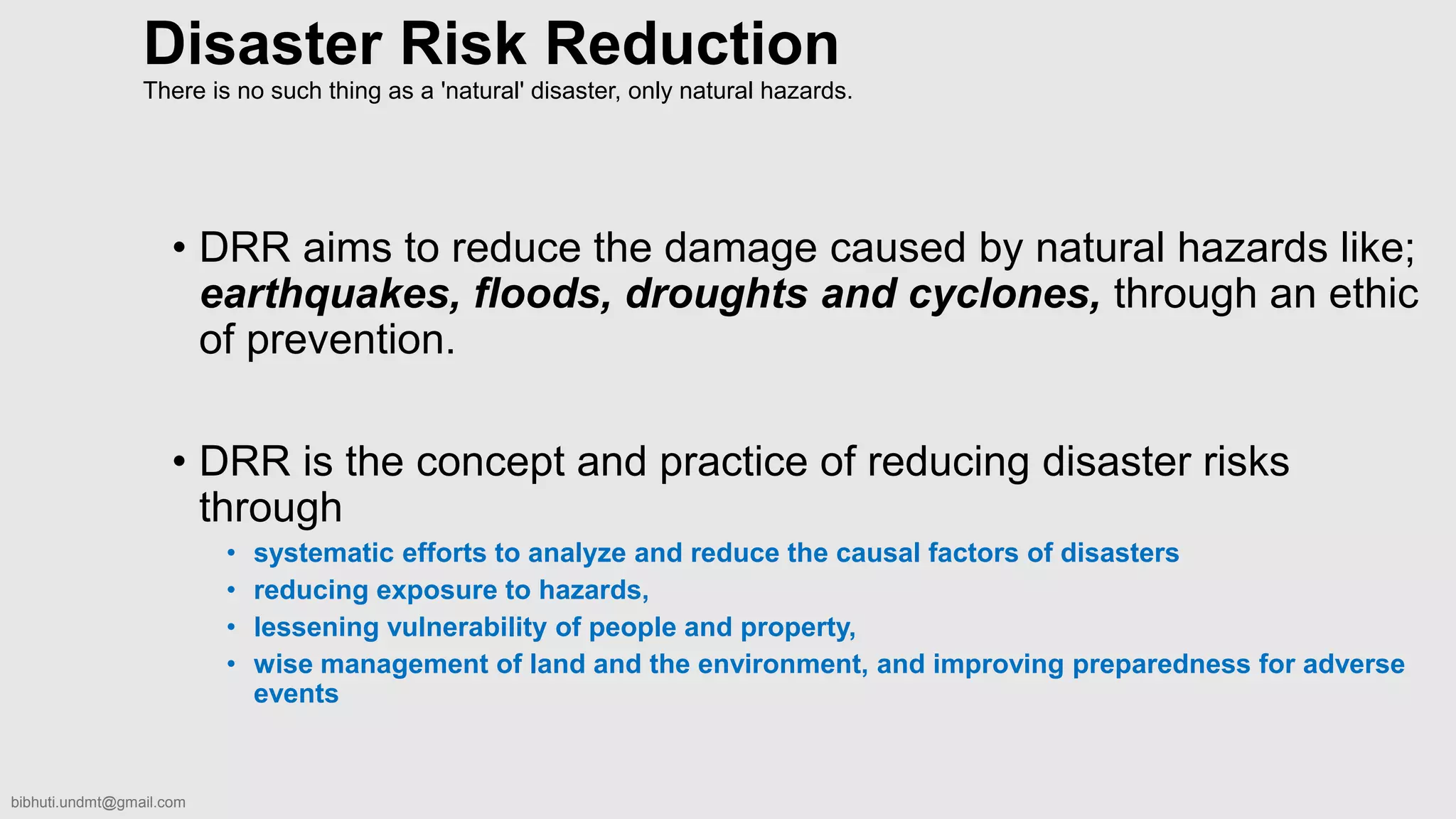 Disaster Risk Reduction
There is no such thing as a 'natural' disaster, only natural hazards.

• DRR aims to reduce the damage caused by natural hazards like; earthquakes, floods, droughts and cyclones, through an ethic of prevention.

• DRR is the concept and practice of reducing disaster risks through
  • systematic efforts to analyze and reduce the causal factors of disasters
  • reducing exposure to hazards,
  • lessening vulnerability of people and property,
  • wise management of land and the environment, and improving preparedness for adverse events

bibhuti.undmt@gmail.com